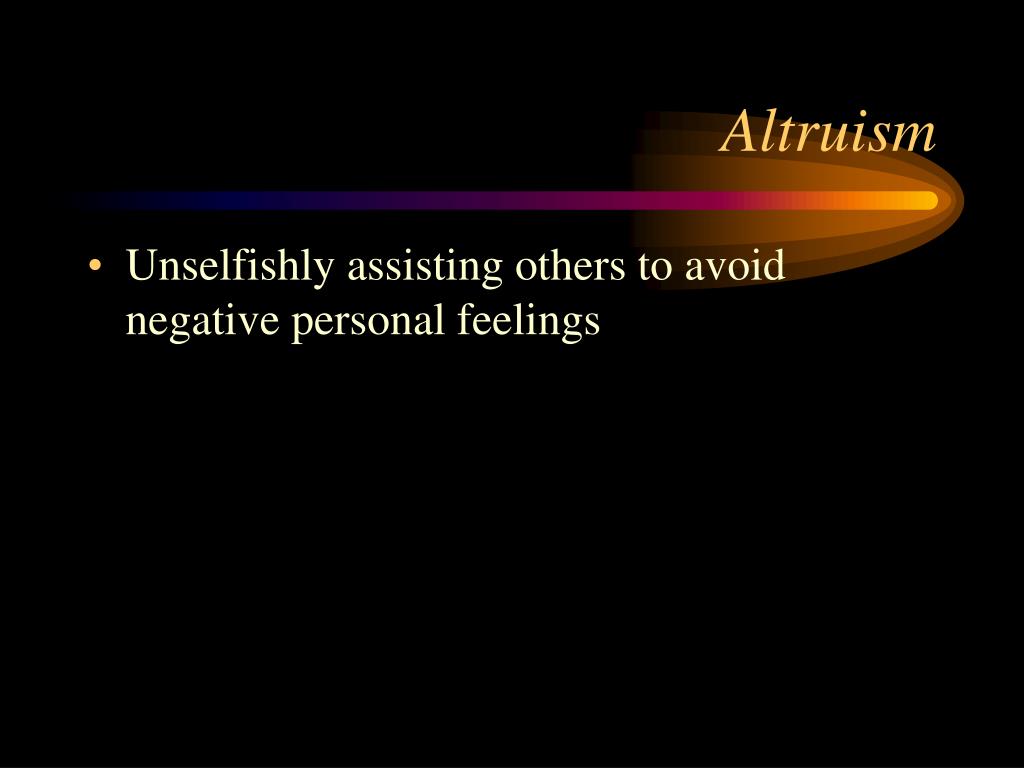 Altruism

• Unselfishly assisting others to avoid negative personal feelings